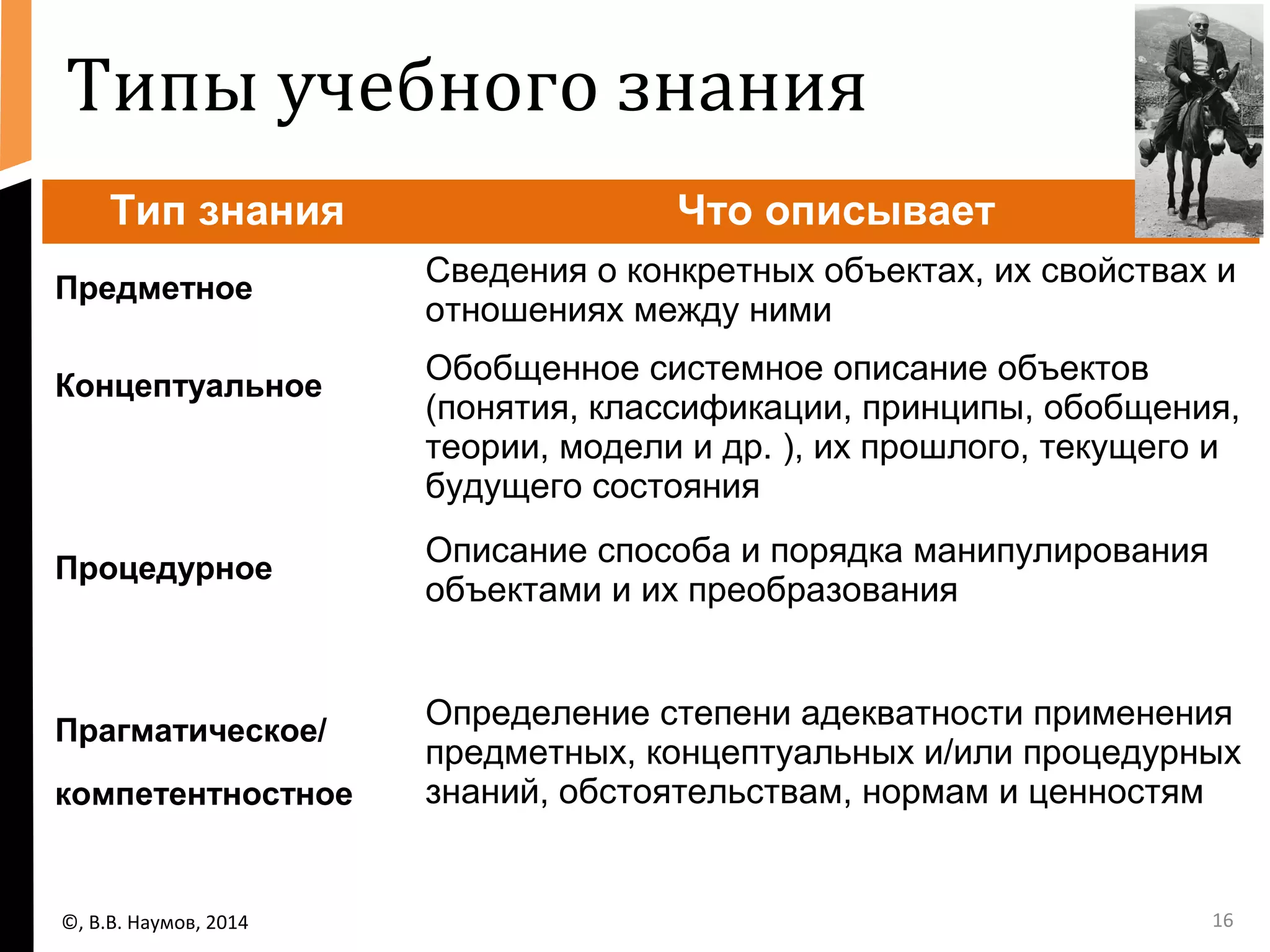 Типы учебного знания

| Тип знания | Что описывает |
|---|---|
| Предметное | Сведения о конкретных объектах, их свойствах и отношениях между ними |
| Концептуальное | Обобщенное системное описание объектов (понятия, классификации, принципы, обобщения, теории, модели и др. ), их прошлого, текущего и будущего состояния |
| Процедурное | Описание способа и порядка манипулирования объектами и их преобразования |
| Прагматическое/ компетентностное | Определение степени адекватности применения предметных, концептуальных и/или процедурных знаний, обстоятельствам, нормам и ценностям |

©, В.В. Наумов, 2014

16